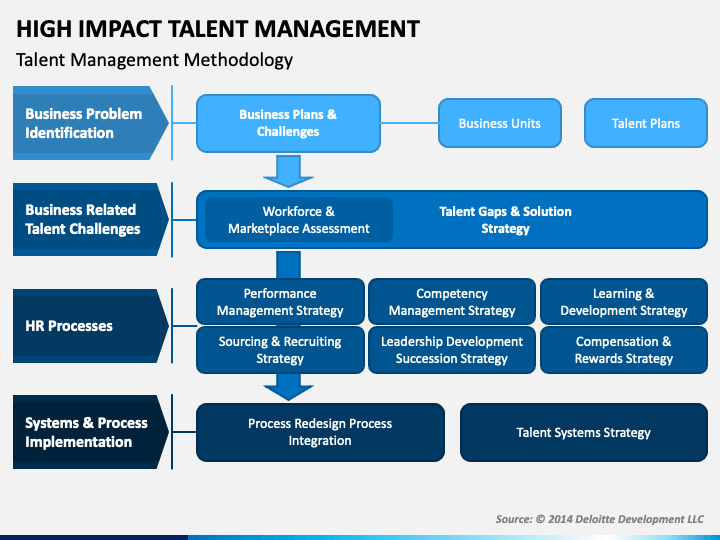 HIGH IMPACT TALENT MANAGEMENT

Talent Management Methodology

Business Problem Identification

Business Plans & Challenges

Business Units

Talent Plans

Business Related Talent Challenges

Workforce & Marketplace Assessment

Talent Gaps & Solution Strategy

HR Processes

Performance Management Strategy

Competency Management Strategy

Learning & Development Strategy

Sourcing & Recruiting Strategy

Leadership Development Succession Strategy

Compensation & Rewards Strategy

Systems & Process Implementation

Process Redesign Process Integration

Talent Systems Strategy

Source: © 2014 Deloitte Development LLC